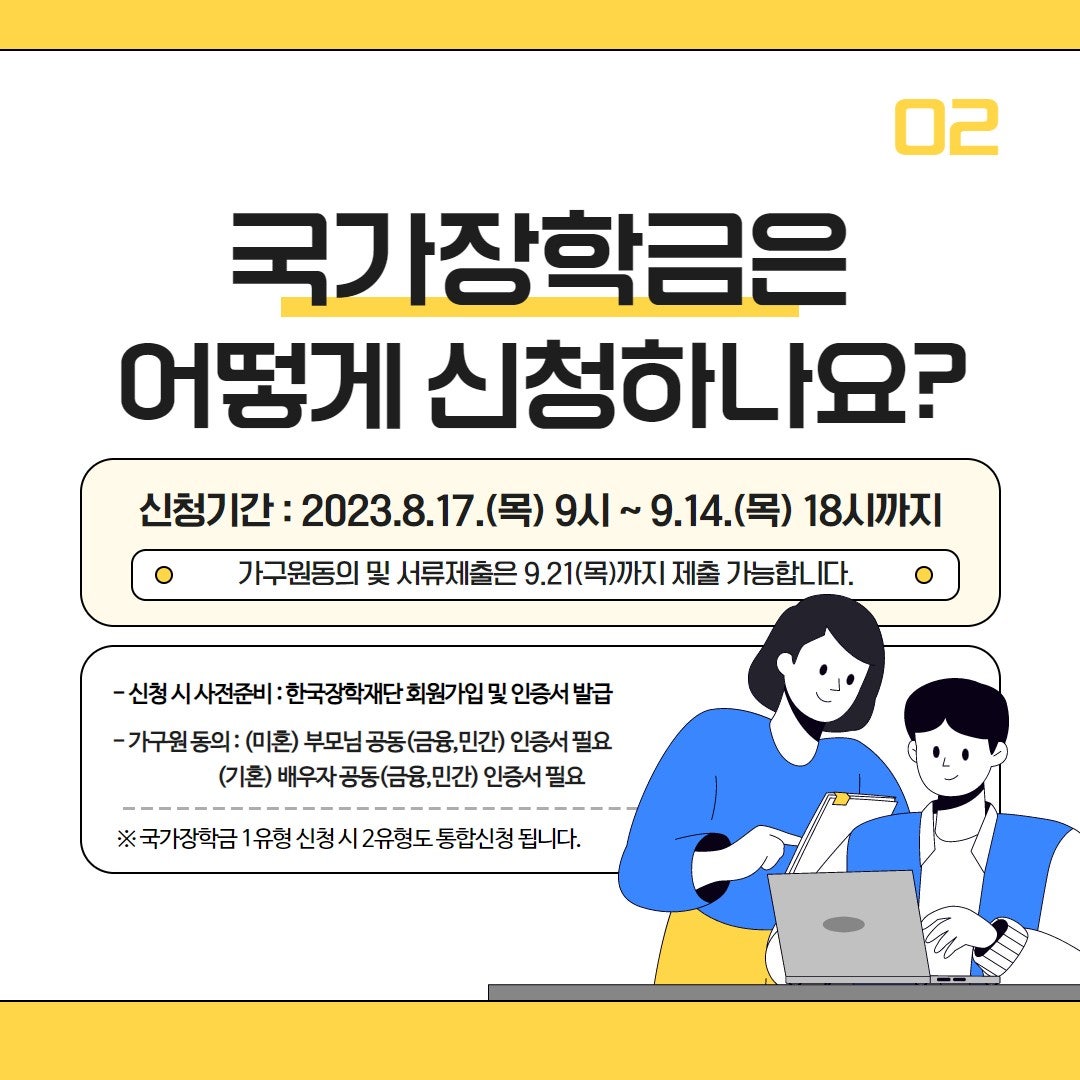 02

국가장학금은 어떻게 신청하나요?

신청기간 : 2023.8.17.(목) 9시 ~ 9.14.(목) 18시까지

가구원동의 및 서류제출은 9.21(목)까지 제출 가능합니다.

- 신청 시 사전준비 : 한국장학재단 회원가입 및 인증서 발급

- 가구원 동의 : (미혼) 부모님 공동(금융,민간) 인증서 필요
(기혼) 배우자 공동(금융,민간) 인증서 필요

※ 국가장학금 1유형 신청 시 2유형도 통합신청 됩니다.